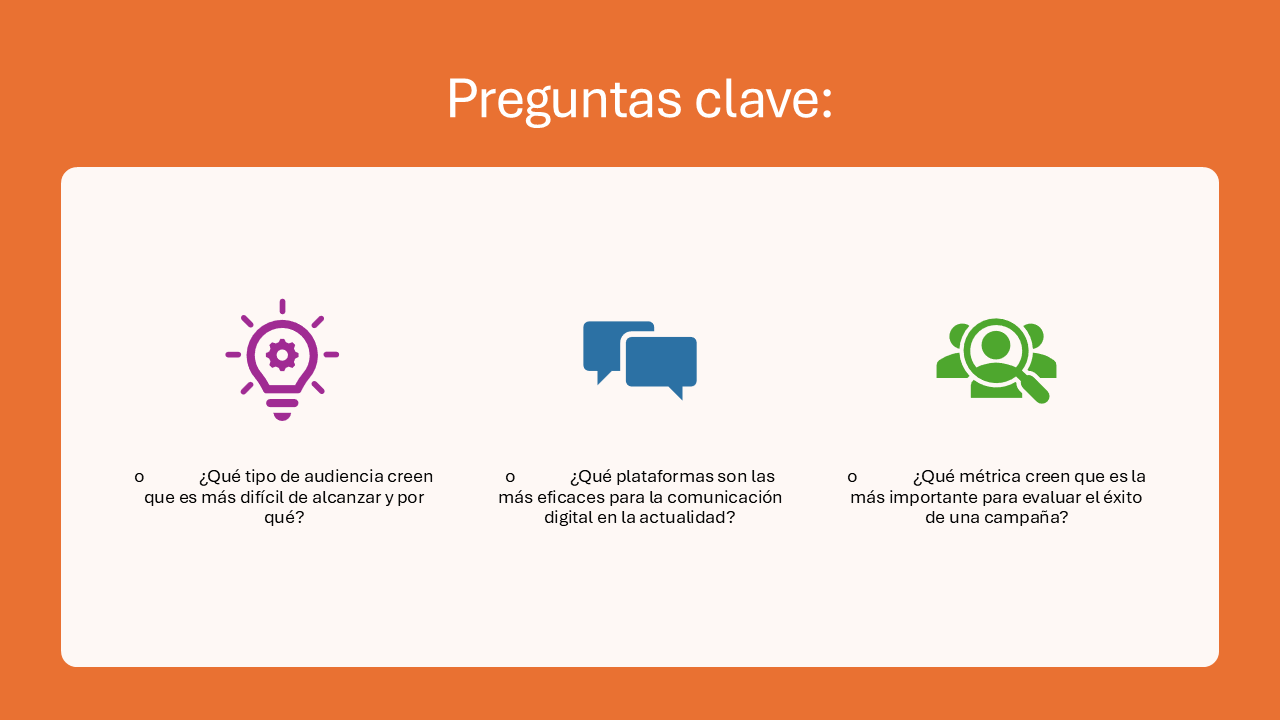 Preguntas clave:

o ¿Qué tipo de audiencia creen que es más difícil de alcanzar y por qué?

o ¿Qué plataformas son las más eficaces para la comunicación digital en la actualidad?

o ¿Qué métrica creen que es la más importante para evaluar el éxito de una campaña?